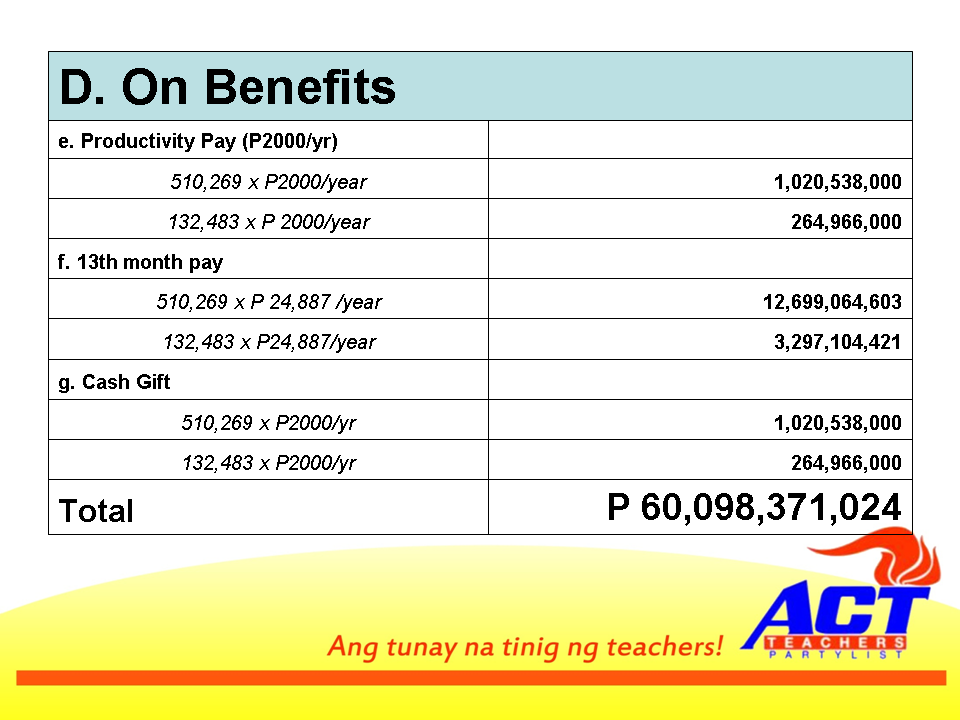 | D. On Benefits | |
|---|---|
| e. Productivity Pay (P2000/yr) | |
| 510,269 x P2000/year | 1,020,538,000 |
| 132,483 x P 2000/year | 264,966,000 |
| f. 13th month pay | |
| 510,269 x P 24,887 /year | 12,699,064,603 |
| 132,483 x P24,887/year | 3,297,104,421 |
| g. Cash Gift | |
| 510,269 x P2000/yr | 1,020,538,000 |
| 132,483 x P2000/yr | 264,966,000 |
| Total | P 60,098,371,024 |

Ang tunay na tinig ng teachers!

ACT TEACHERS PARTYLIST